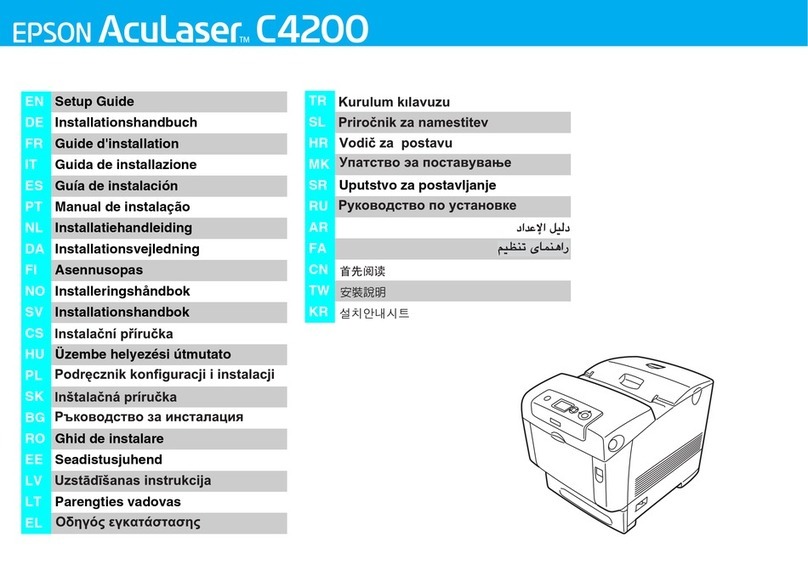 EPSON AcuLaser™ C4200

EN Setup Guide
DE Installationshandbuch
FR Guide d'installation
IT Guida de installazione
ES Guía de instalación
PT Manual de instalação
NL Installatiehandleiding
DA Installationsvejledning
FI Asennusopas
NO Installeringshåndbok
SV Installationshandbok
CS Instalační příručka
HU Üzembe helyezési útmutato
PL Podręcznik konfiguracji i instalacji
SK Inštalačná príručka
BG Ръководство за инсталация
RO Ghid de instalare
EE Seadistusjuhend
LV Uzstādīšanas instrukcija
LT Parengties vadovas
EL Οδηγός εγκατάστασης

TR Kurulum kılavuzu
SL Priročnik za namestitev
HR Vodič za postavu
MK Упатство за поставување
SR Uputstvo za postavljanje
RU Руководство по установке
AR دليل الإعداد
FA راهنمای تنظیم
CN 首先阅读
TW 安裝說明
KR 설치안내시트